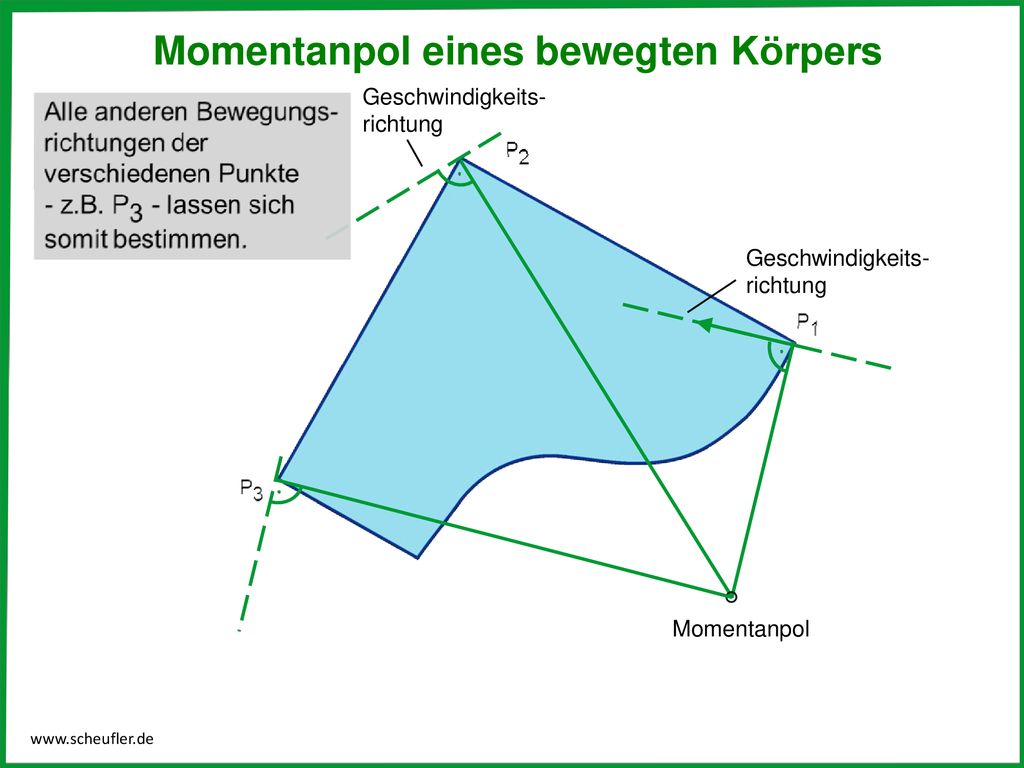 Momentanpol eines bewegten Körpers

Alle anderen Bewegungsrichtungen der verschiedenen Punkte - z.B. $P_3$ - lassen sich somit bestimmen.

Geschwindigkeitsrichtung

$P_2$

Geschwindigkeitsrichtung

$P_1$

$P_3$

Momentanpol

www.scheufler.de